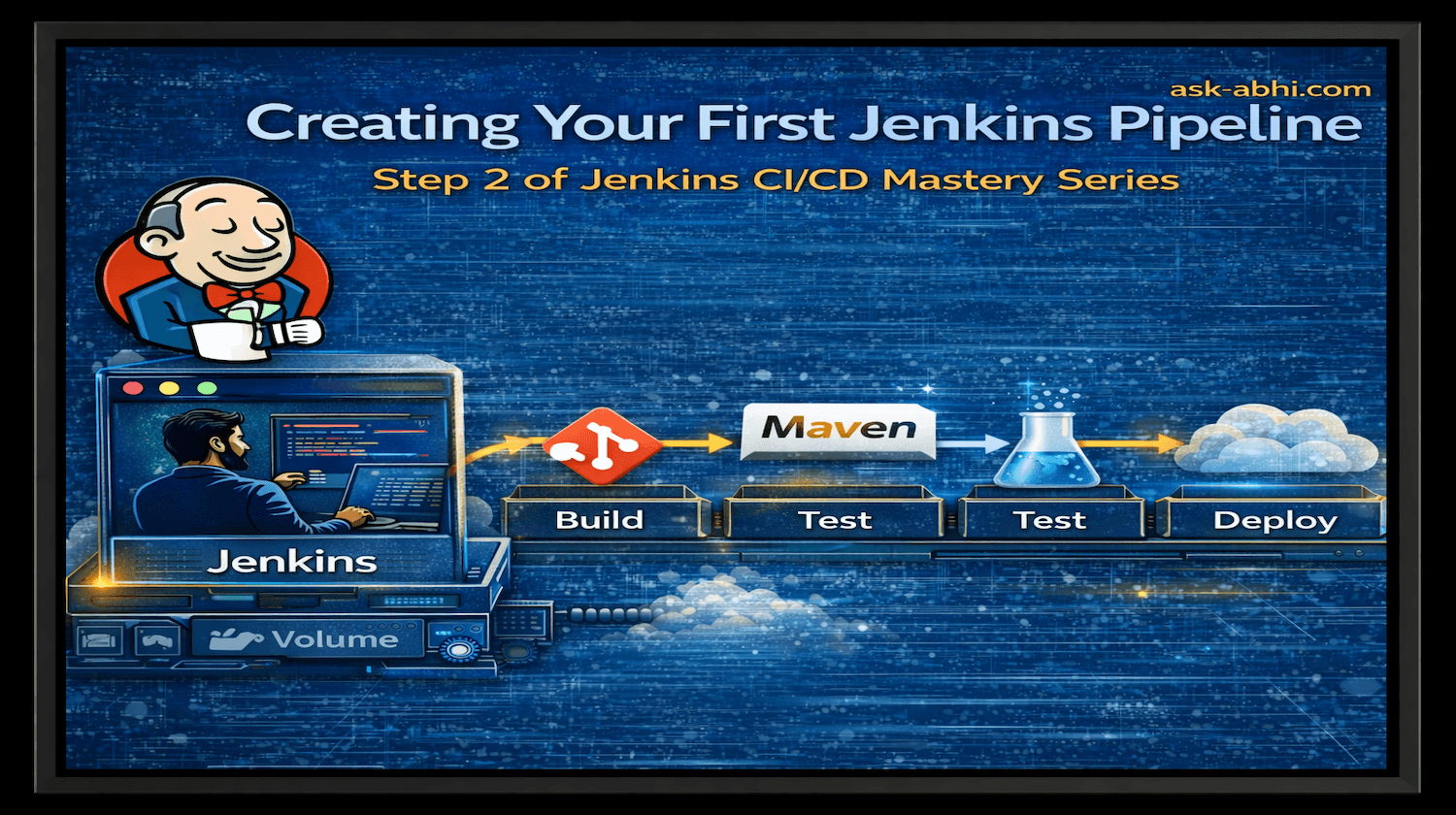 ask-abhi.com

Creating Your First Jenkins Pipeline

Step 2 of Jenkins CI/CD Mastery Series

Maven

Build

Test

Test

Deploy

Jenkins

Volume